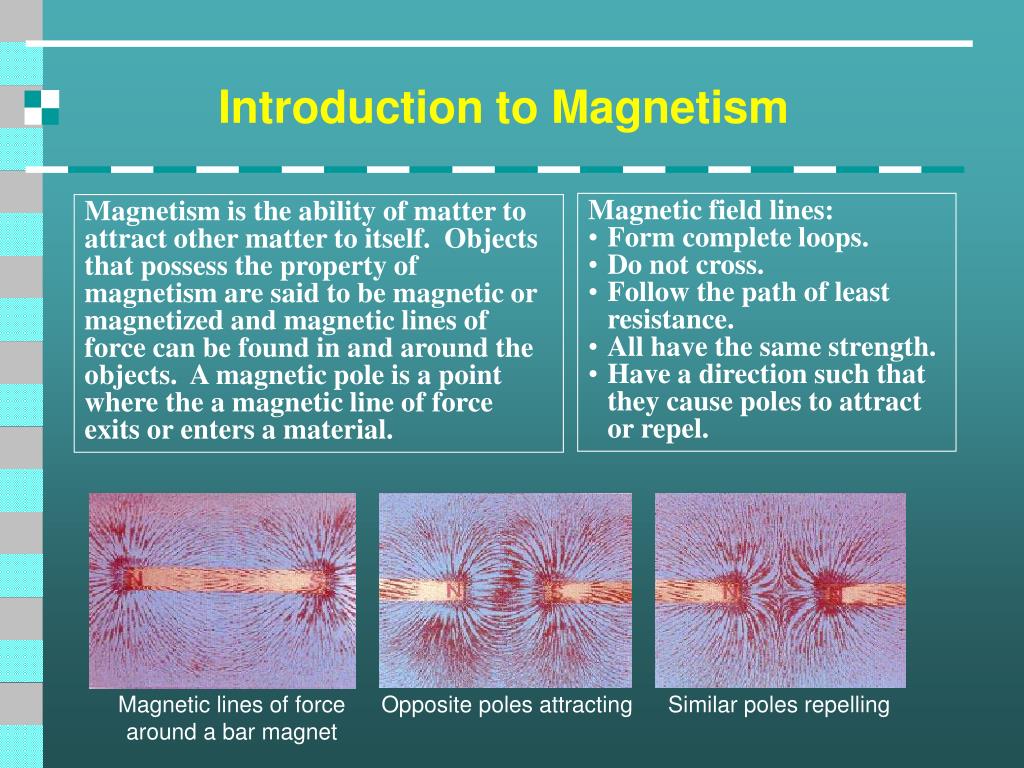 Introduction to Magnetism

Magnetism is the ability of matter to attract other matter to itself. Objects that possess the property of magnetism are said to be magnetic or magnetized and magnetic lines of force can be found in and around the objects. A magnetic pole is a point where the a magnetic line of force exits or enters a material.

Magnetic field lines:
• Form complete loops.
• Do not cross.
• Follow the path of least resistance.
• All have the same strength.
• Have a direction such that they cause poles to attract or repel.

N S

N S

N N

Magnetic lines of force around a bar magnet

Opposite poles attracting

Similar poles repelling